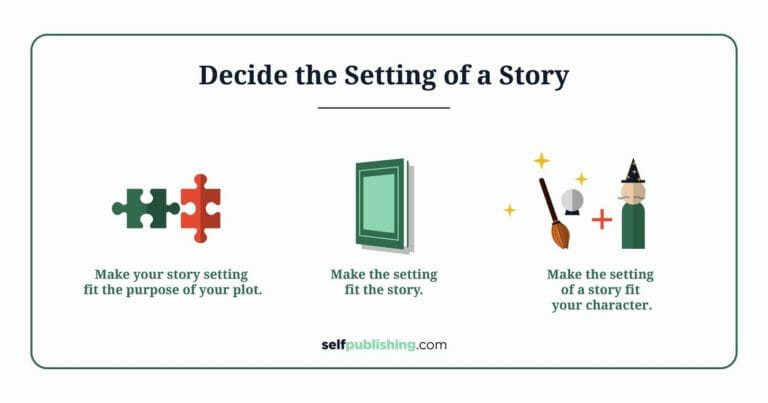 Decide the Setting of a Story

Make your story setting fit the purpose of your plot.

Make the setting fit the story.

Make the setting of a story fit your character.

selfpublishing.com